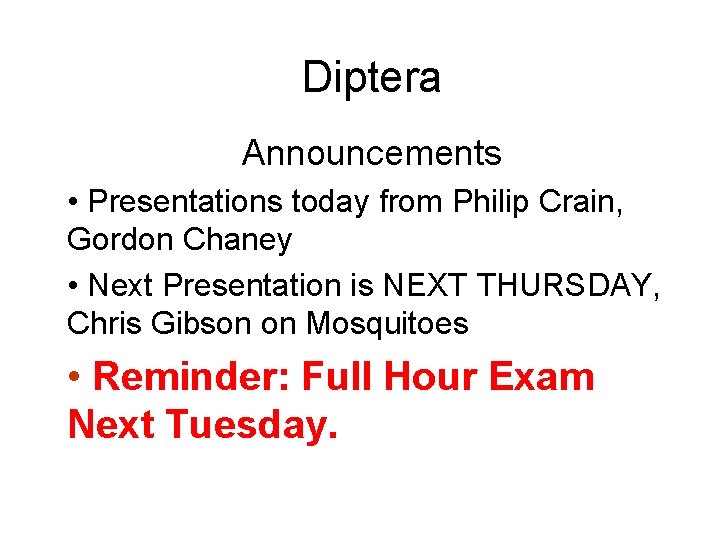 Diptera

Announcements

• Presentations today from Philip Crain, Gordon Chaney

• Next Presentation is NEXT THURSDAY, Chris Gibson on Mosquitoes

• Reminder: Full Hour Exam Next Tuesday.